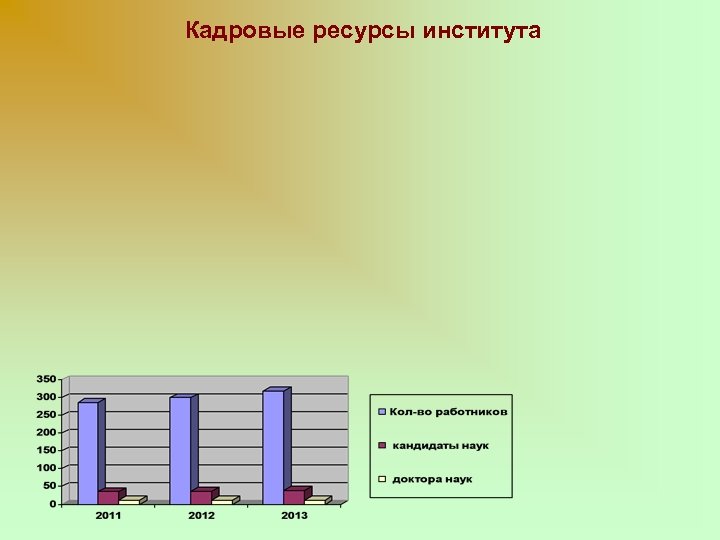 Кадровые ресурсы института

350
300
250
200
150
100
50
0

2011
2012
2013

Кол-во работников
кандидаты наук
доктора наук